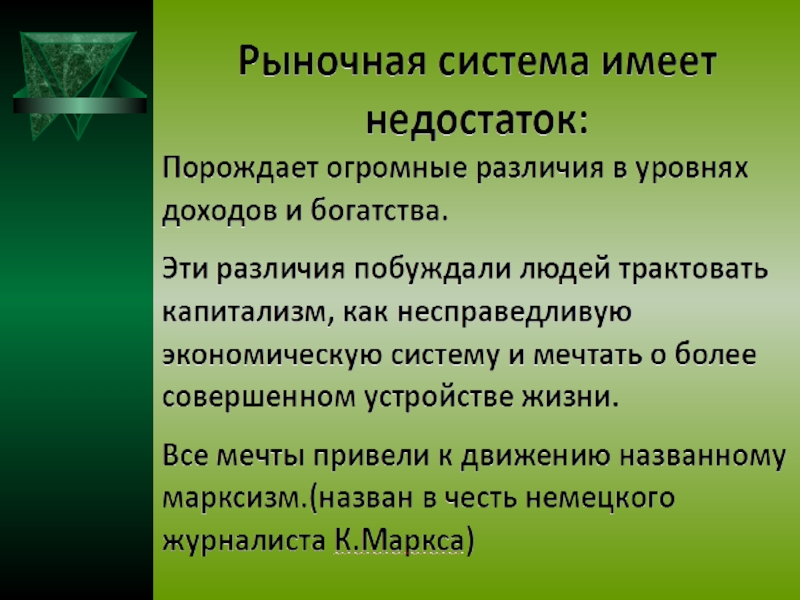 Рыночная система имеет недостаток:

Порождает огромные различия в уровнях доходов и богатства.

Эти различия побуждали людей трактовать капитализм, как несправедливую экономическую систему и мечтать о более совершенном устройстве жизни.

Все мечты привели к движению названному марксизм.(назван в честь немецкого журналиста К.Маркса)